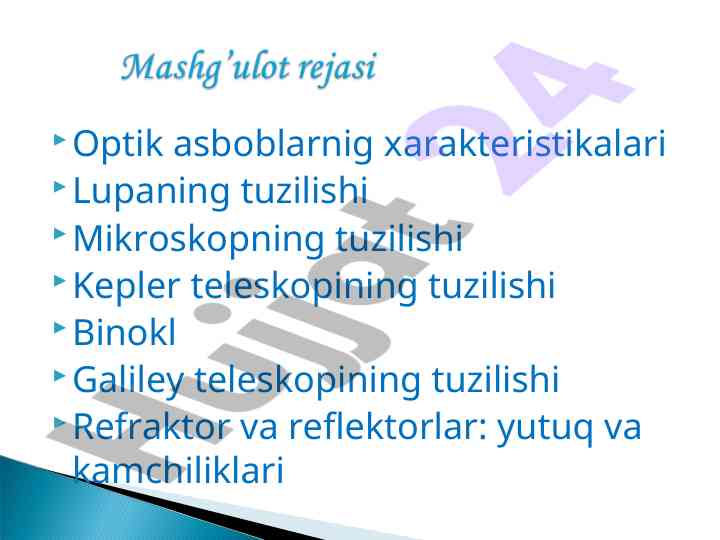 Mashg'ulot rejasi

Optik asboblarnig xarakteristikalari
Lupaning tuzilishi
Mikroskopning tuzilishi
Kepler teleskopining tuzilishi
Binokl
Galiley teleskopining tuzilishi
Refraktor va reflektorlar: yutuq va kamchiliklari

Hujjat 24